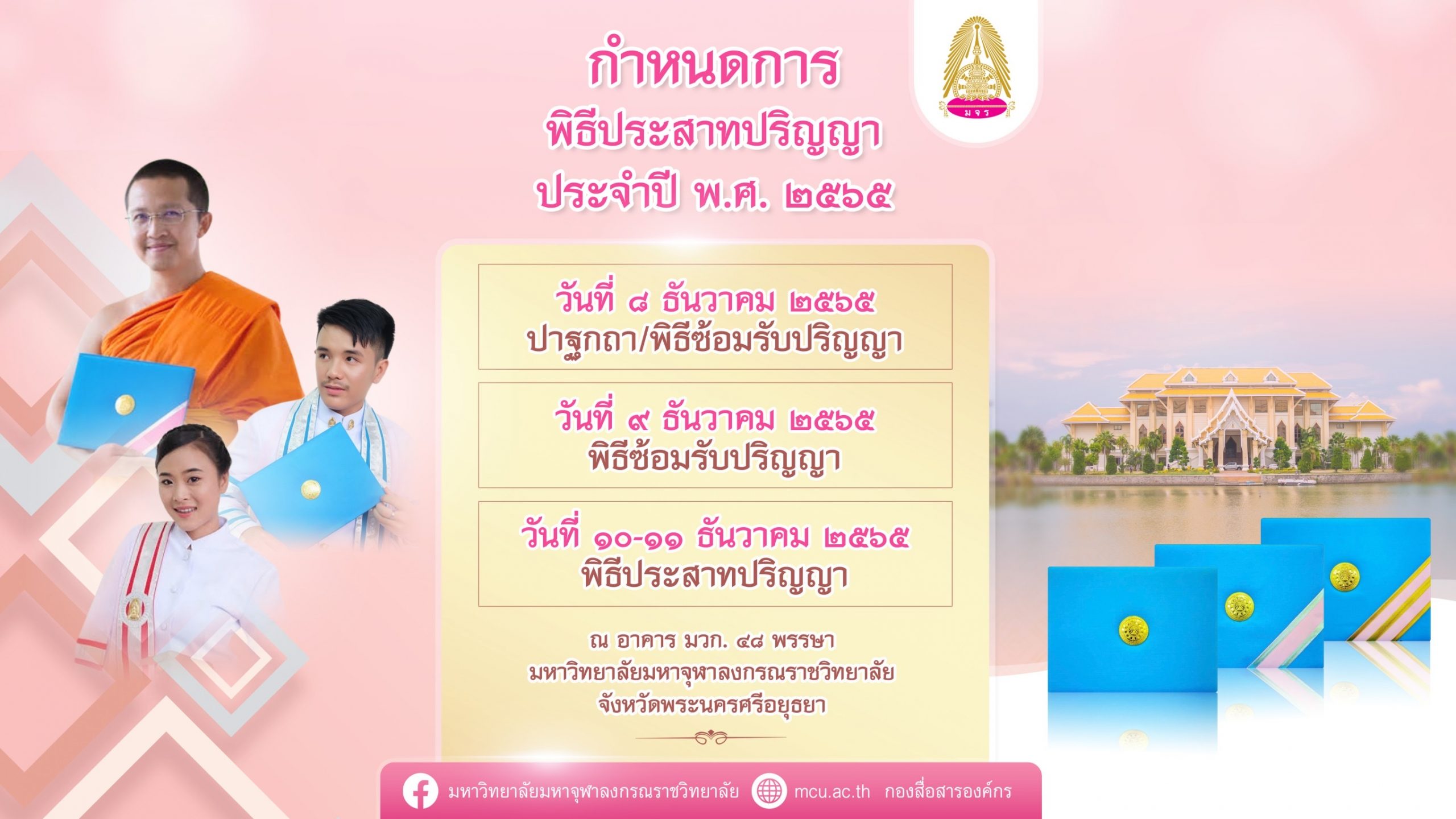 มจร

กำหนดการ
พิธีประสาทปริญญา
ประจำปี พ.ศ. ๒๕๖๕

วันที่ ๘ ธันวาคม ๒๕๖๕
ปาฐกถา/พิธีซ้อมรับปริญญา

วันที่ ๙ ธันวาคม ๒๕๖๕
พิธีซ้อมรับปริญญา

วันที่ ๑๐-๑๑ ธันวาคม ๒๕๖๕
พิธีประสาทปริญญา

ณ อาคาร มวก. ๔๘ พรรษา
มหาวิทยาลัยมหาจุฬาลงกรณราชวิทยาลัย
จังหวัดพระนครศรีอยุธยา

มหาวิทยาลัยมหาจุฬาลงกรณราชวิทยาลัย mcu.ac.th กองสื่อสารองค์กร